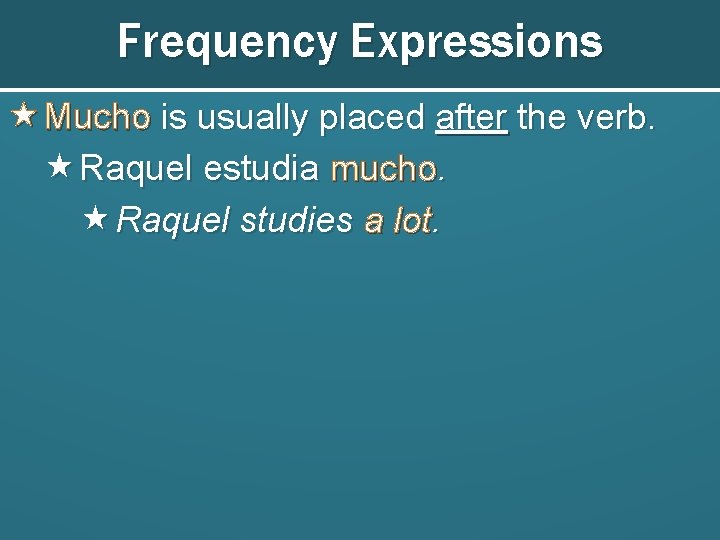 Frequency Expressions

★ Mucho is usually placed after the verb.

★ Raquel estudia mucho.

★ Raquel studies a lot.